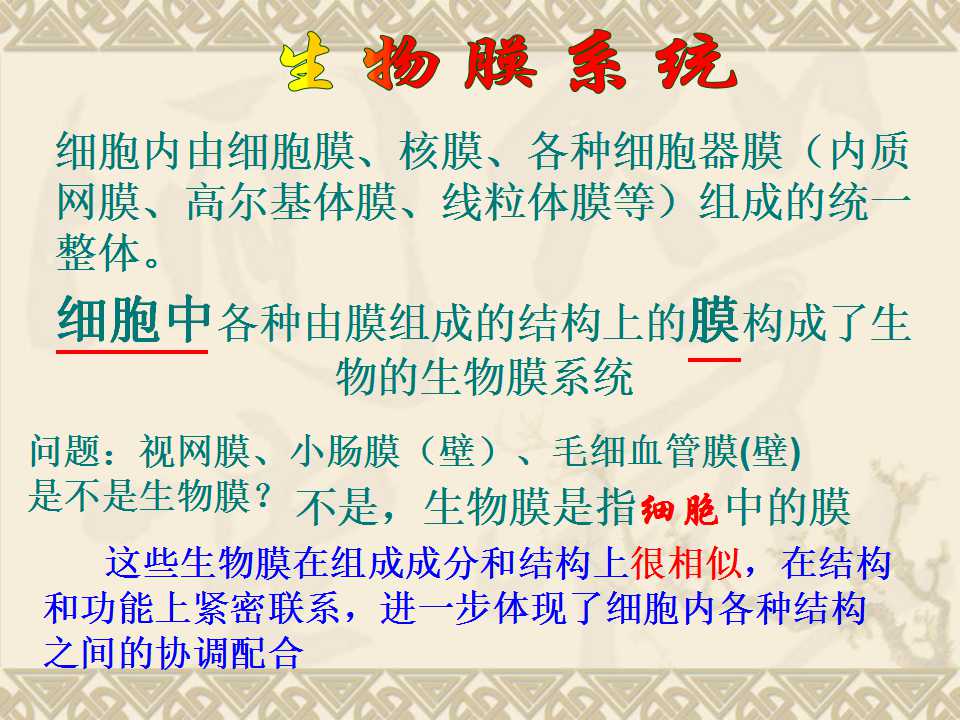 生物膜系统

细胞内由细胞膜、核膜、各种细胞器膜（内质网膜、高尔基体膜、线粒体膜等）组成的统一整体。

细胞中各种由膜组成的结构上的膜构成了生物的生物膜系统

问题：视网膜、小肠膜（壁）、毛细血管膜(壁)是不是生物膜？ 不是，生物膜是指细胞中的膜

这些生物膜在组成成分和结构上很相似，在结构和功能上紧密联系，进一步体现了细胞内各种结构之间的协调配合